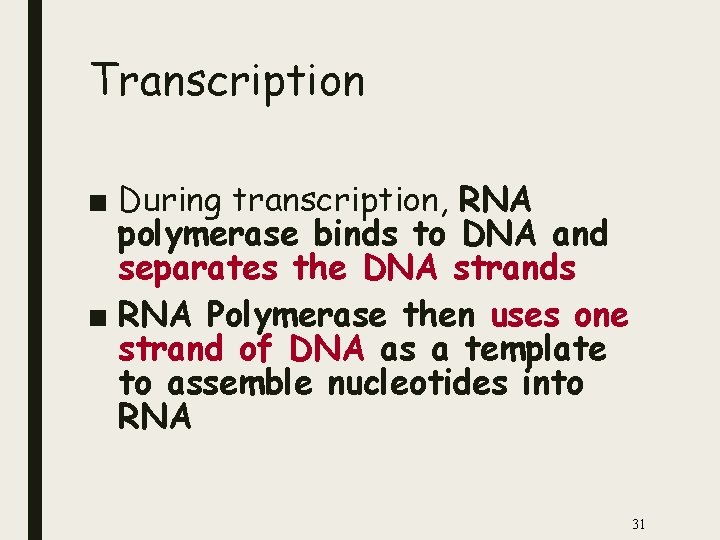 Transcription

■ During transcription, RNA polymerase binds to DNA and separates the DNA strands

■ RNA Polymerase then uses one strand of DNA as a template to assemble nucleotides into RNA

31